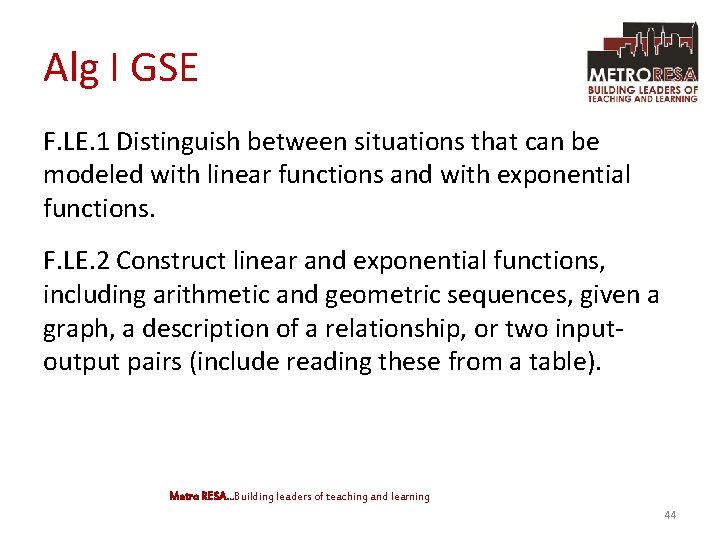 Alg I GSE

METRORESA
BUILDING LEADERS OF TEACHING AND LEARNING

F.LE.1 Distinguish between situations that can be modeled with linear functions and with exponential functions.

F.LE.2 Construct linear and exponential functions, including arithmetic and geometric sequences, given a graph, a description of a relationship, or two input-output pairs (include reading these from a table).

Metro RESA…Building leaders of teaching and learning

44